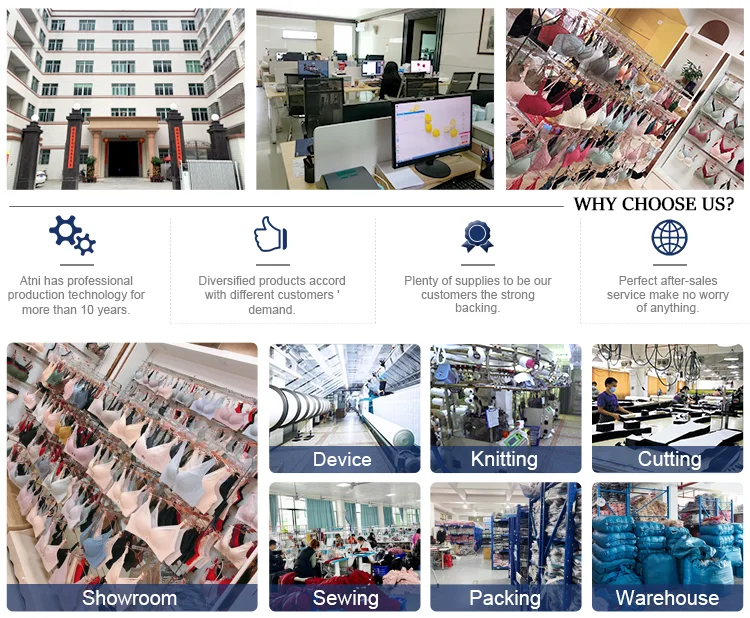 WHY CHOOSE US?

Atni has professional production technology for more than 10 years.

Diversified products accord with different customers ' demand.

Plenty of supplies to be our customers the strong backing.

Perfect after-sales service make no worry of anything.

Showroom

Device

Knitting

Cutting

Sewing

Packing

Warehouse